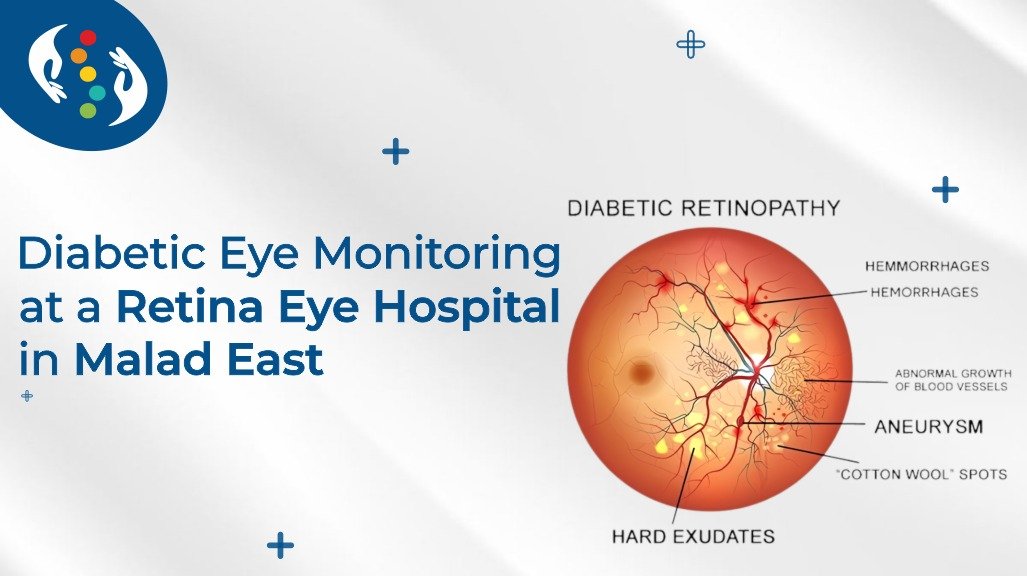 Diabetic Eye Monitoring at a Retina Eye Hospital in Malad East

DIABETIC RETINOPATHY

HEMMORRHAGES

HEMORRHAGES

ABNORMAL GROWTH OF BLOOD VESSELS

ANEURYSM

"COTTON WOOL" SPOTS

HARD EXUDATES